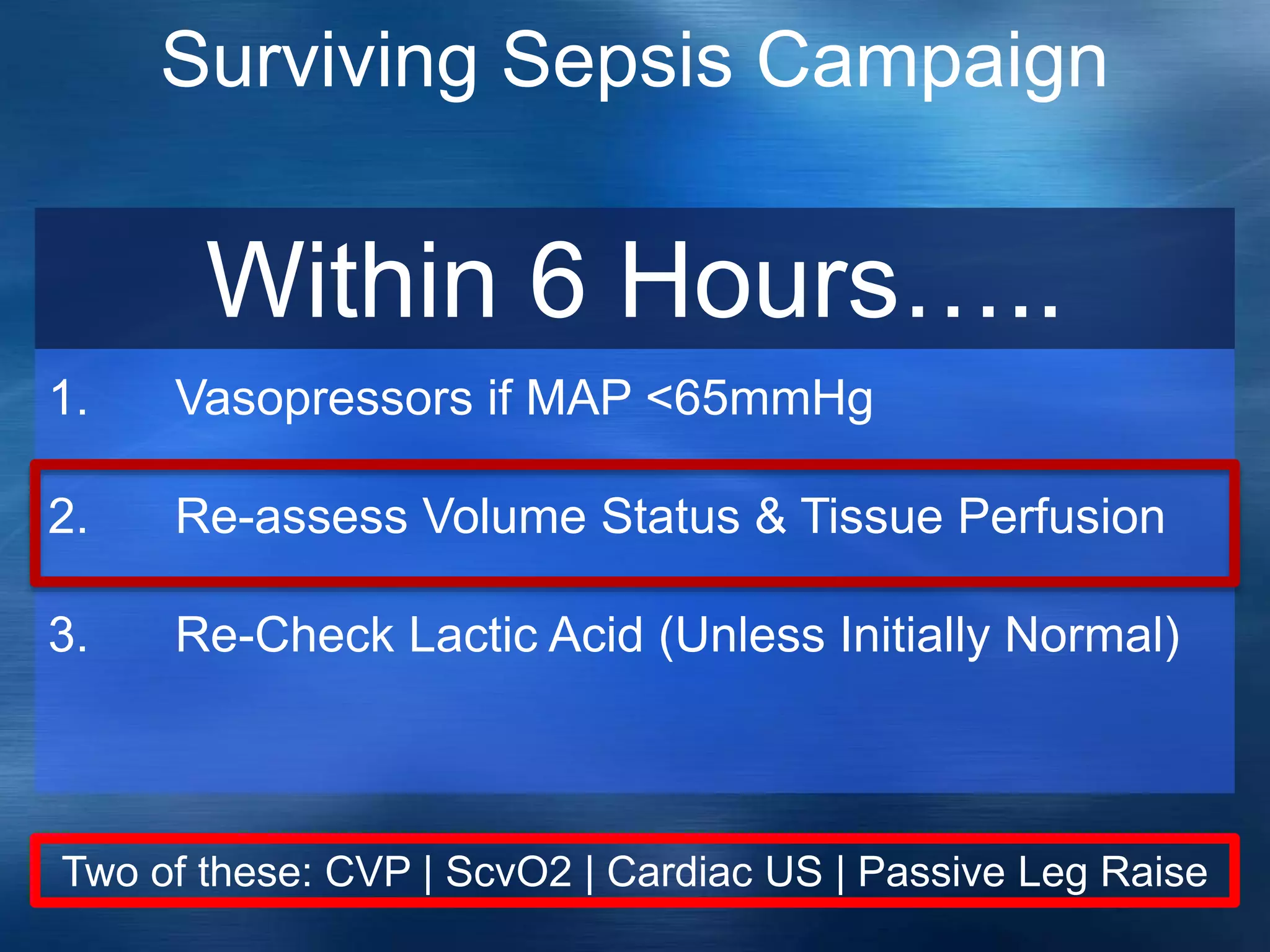 Surviving Sepsis Campaign

Within 6 Hours…..

1. Vasopressors if MAP <65mmHg

2. Re-assess Volume Status & Tissue Perfusion

3. Re-Check Lactic Acid (Unless Initially Normal)

Two of these: CVP | ScvO2 | Cardiac US | Passive Leg Raise